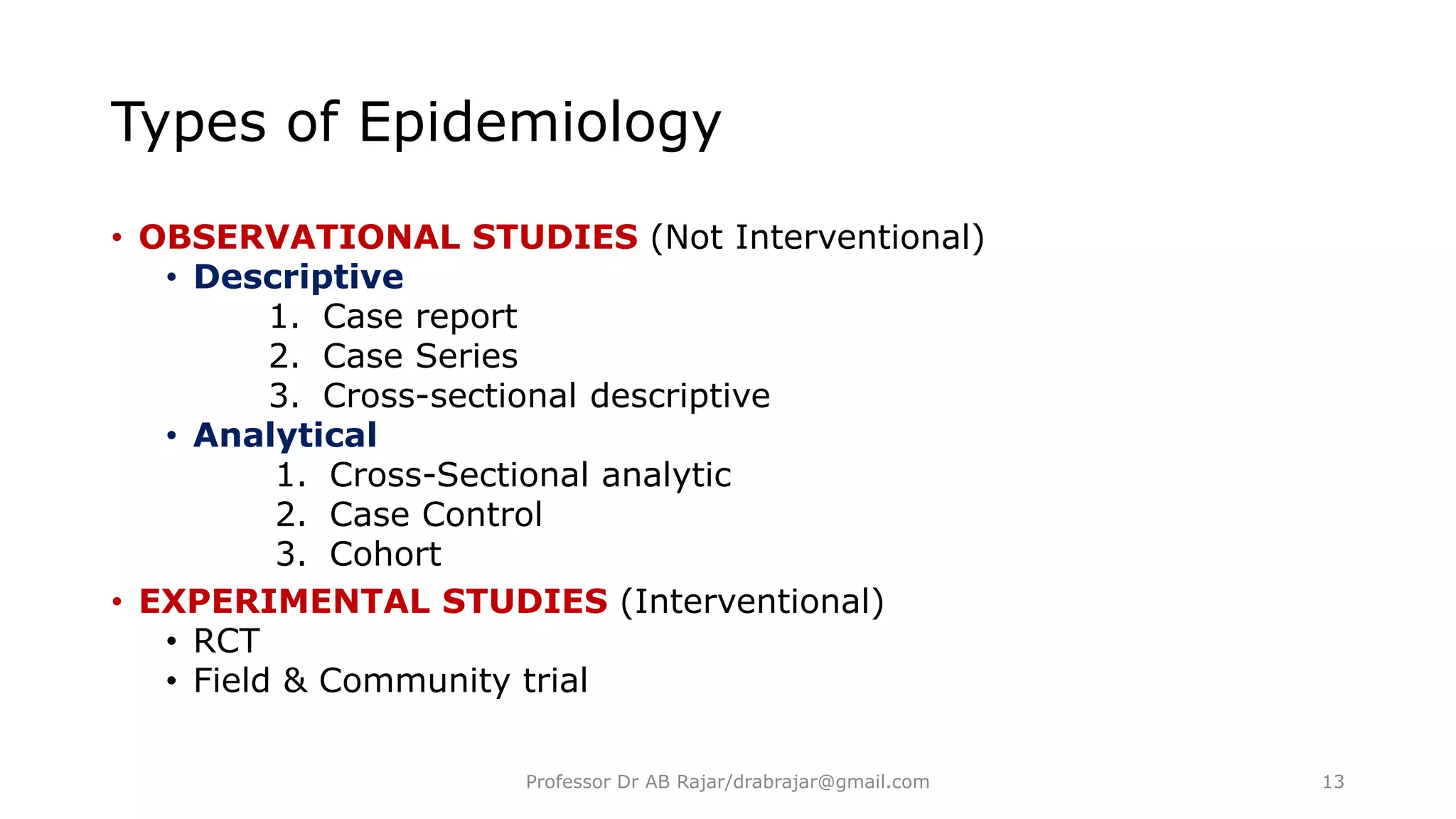 Types of Epidemiology

• OBSERVATIONAL STUDIES (Not Interventional)
  • Descriptive
    1. Case report
    2. Case Series
    3. Cross-sectional descriptive
  • Analytical
    1. Cross-Sectional analytic
    2. Case Control
    3. Cohort
• EXPERIMENTAL STUDIES (Interventional)
  • RCT
  • Field & Community trial

Professor Dr AB Rajar/drabrajar@gmail.com

13